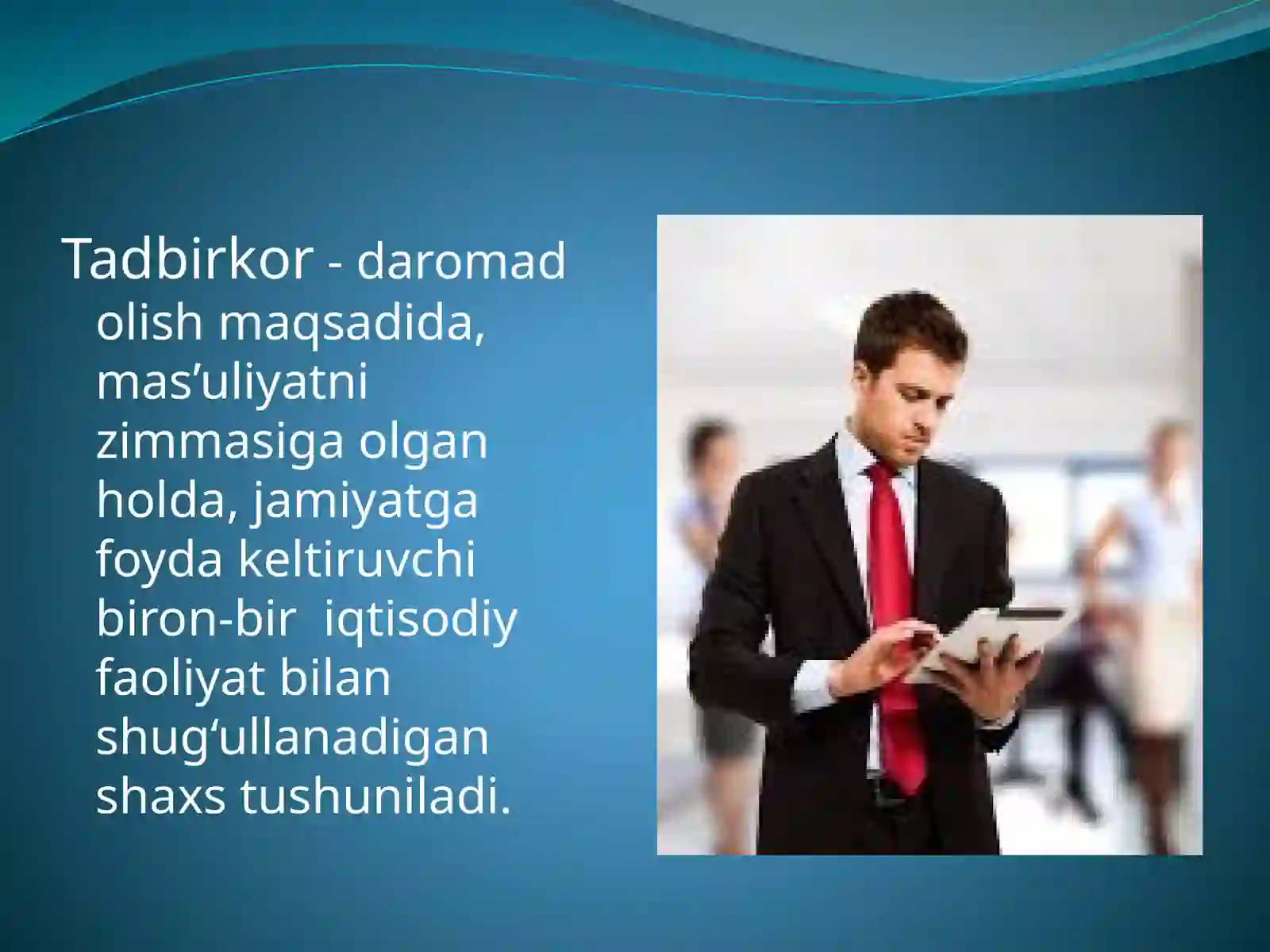 Tadbirkor - daromad olish maqsadida, mas’uliyatni zimmasiga olgan holda, jamiyatga foyda keltiruvchi biron-bir  iqtisodiy faoliyat bilan shug‘ullanadigan shaxs tushuniladi.